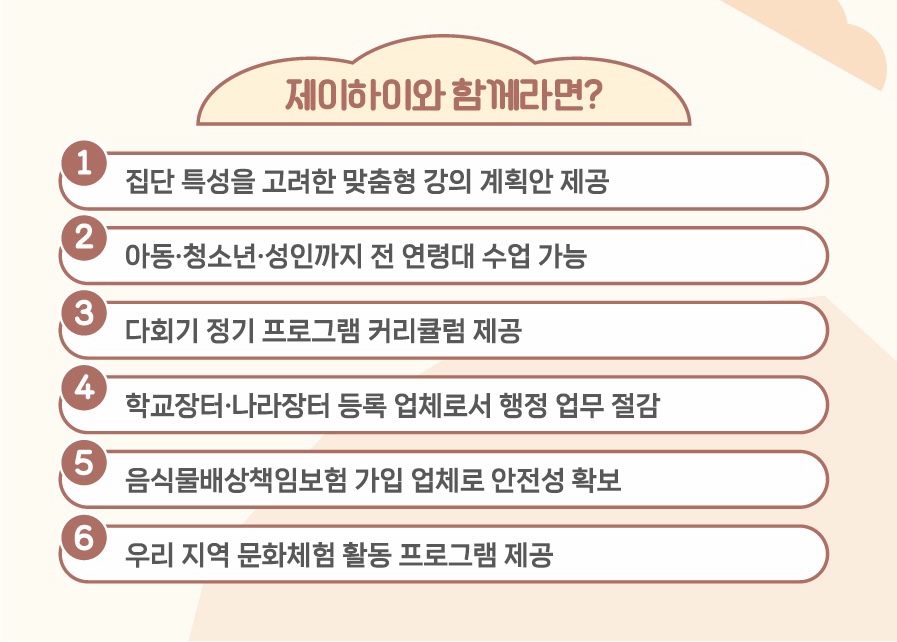 제이하이와 함께라면?

1 집단 특성을 고려한 맞춤형 강의 계획안 제공

2 아동·청소년·성인까지 전 연령대 수업 가능

3 다회기 정기 프로그램 커리큘럼 제공

4 학교장터·나라장터 등록 업체로서 행정 업무 절감

5 음식물배상책임보험 가입 업체로 안전성 확보

6 우리 지역 문화체험 활동 프로그램 제공